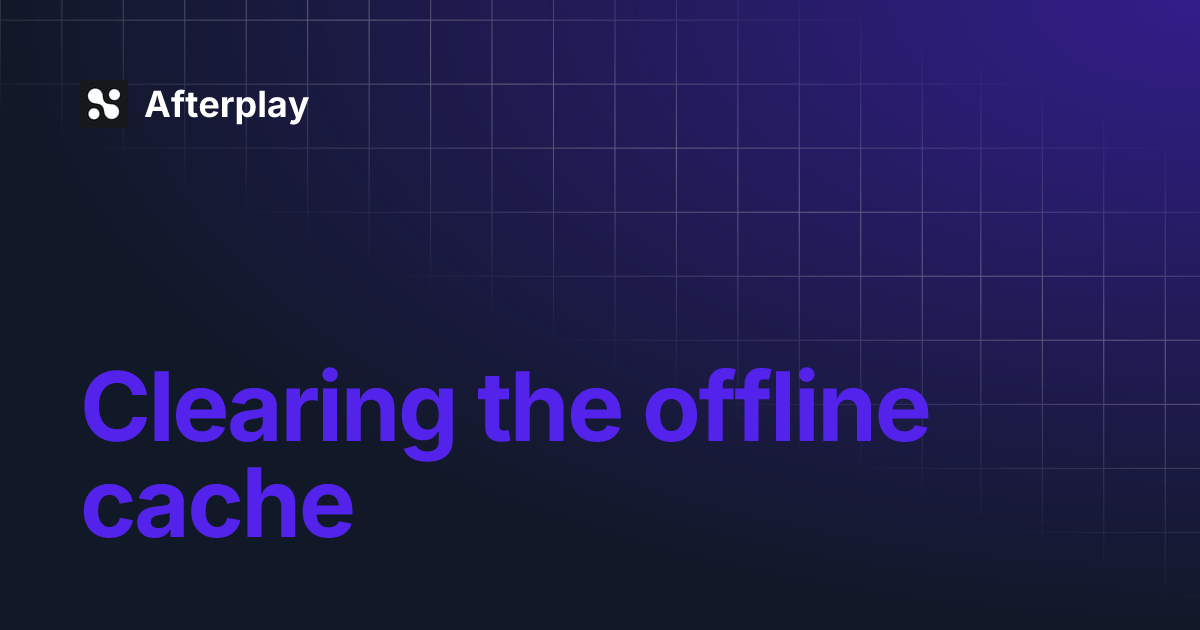 Afterplay

Clearing the offline cache